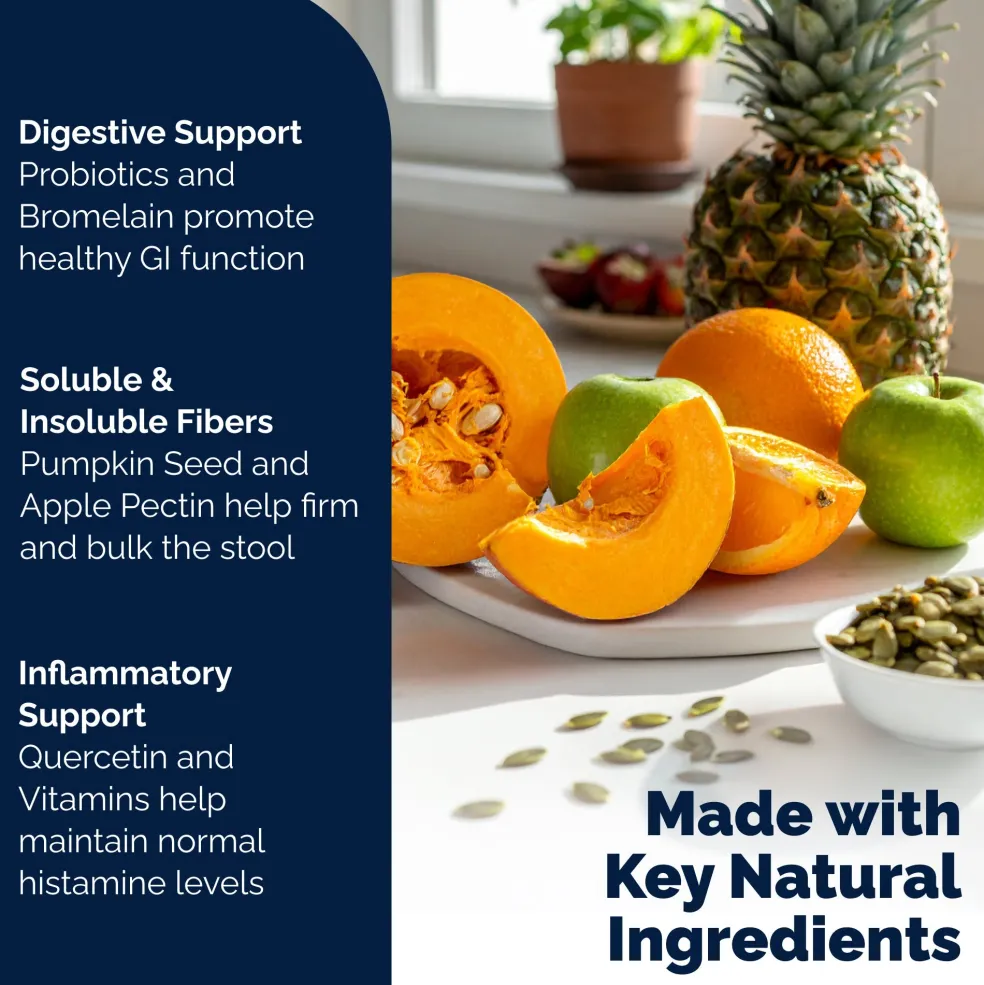 Digestive Support
Probiotics and Bromelain promote healthy GI function

Soluble & Insoluble Fibers
Pumpkin Seed and Apple Pectin help firm and bulk the stool

Inflammatory Support
Quercetin and Vitamins help maintain normal histamine levels

Made with Key Natural Ingredients